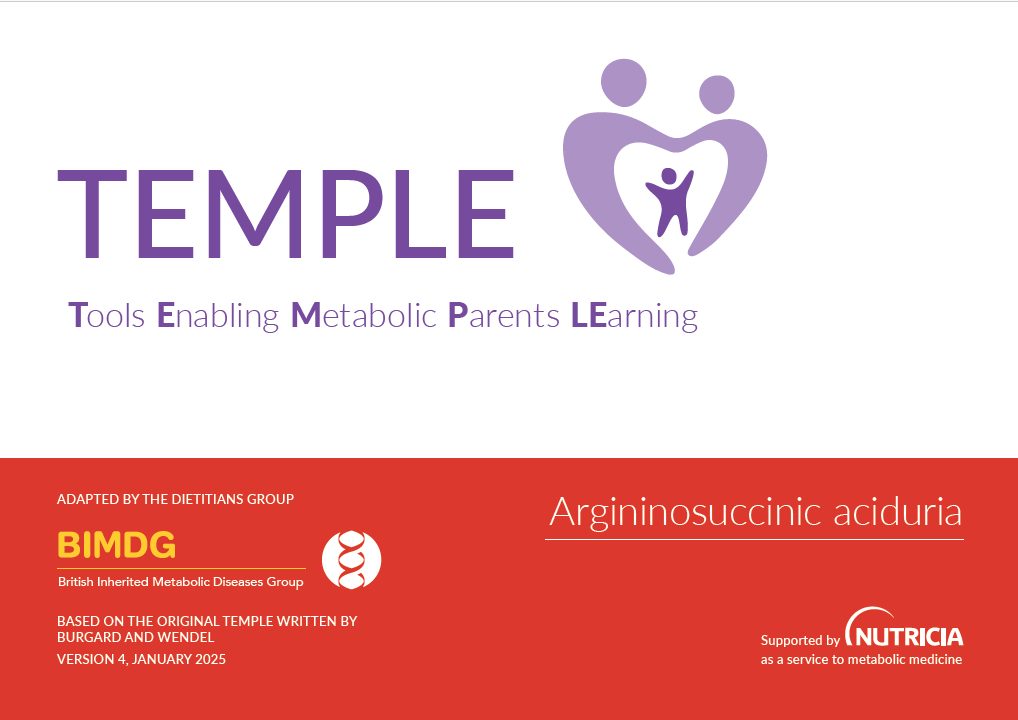 TEMPLE

Tools Enabling Metabolic Parents LEarning

ADAPTED BY THE DIETITIANS GROUP

BIMDG
British Inherited Metabolic Diseases Group

BASED ON THE ORIGINAL TEMPLE WRITTEN BY BURGARD AND WENDEL

VERSION 4, JANUARY 2025

Argininosuccinic aciduria

Supported by NUTRICIA
as a service to metabolic medicine